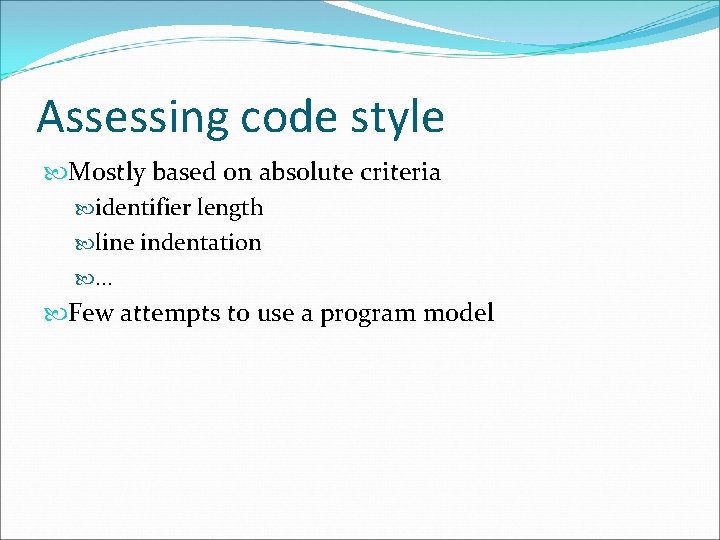 Assessing code style

Mostly based on absolute criteria

identifier length

line indentation

…

Few attempts to use a program model